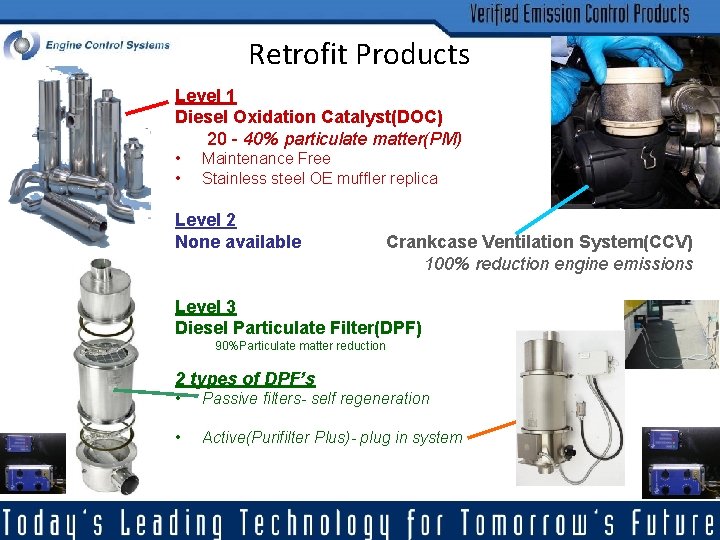 Verified Emission Control Products

Engine Control Systems

Retrofit Products

Level 1
Diesel Oxidation Catalyst(DOC)
20 - 40% particulate matter(PM)
• Maintenance Free
• Stainless steel OE muffler replica

Level 2
None available

Crankcase Ventilation System(CCV)
100% reduction engine emissions

Level 3
Diesel Particulate Filter(DPF)
90%Particulate matter reduction

2 types of DPF's
• Passive filters- self regeneration

• Active(Purifilter Plus)- plug in system

Today's Leading Technology for Tomorrow's Future